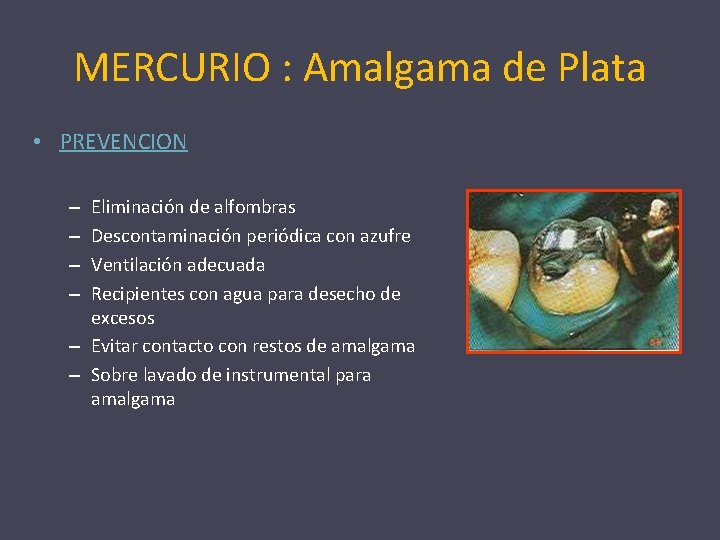 MERCURIO : Amalgama de Plata

• PREVENCION

– Eliminación de alfombras
– Descontaminación periódica con azufre
– Ventilación adecuada
– Recipientes con agua para desecho de excesos
– Evitar contacto con restos de amalgama
– Sobre lavado de instrumental para amalgama